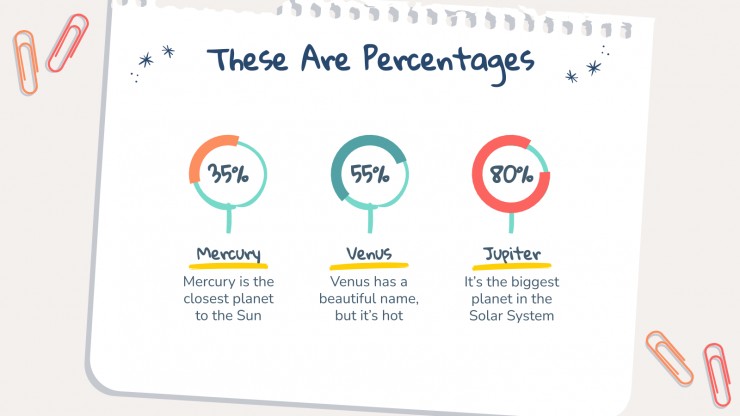 These Are Percentages

35%

Mercury

Mercury is the closest planet to the Sun

55%

Venus

Venus has a beautiful name, but it's hot

80%

Jupiter

It's the biggest planet in the Solar System